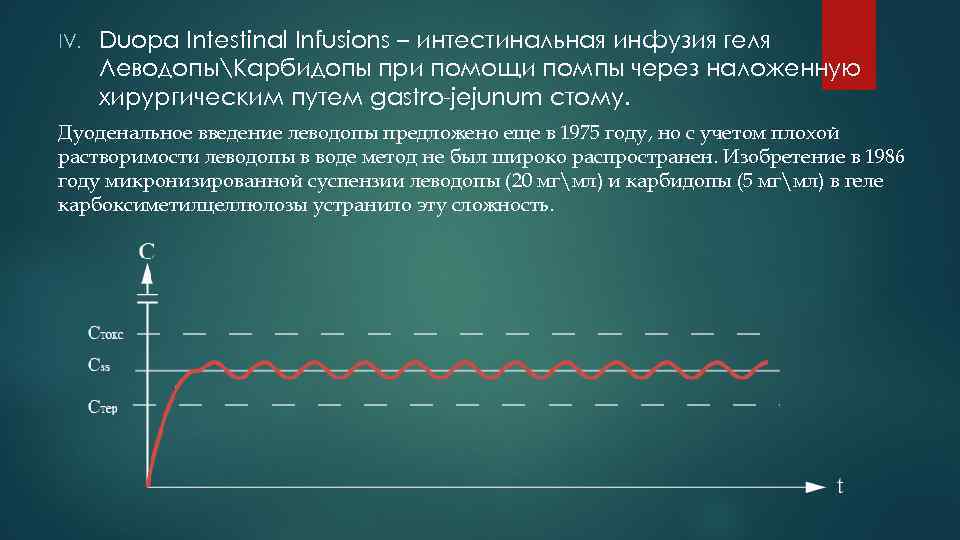 IV. Duopa Intestinal Infusions – интестинальная инфузия геля Леводопы\Карбидопы при помощи помпы через наложенную хирургическим путем gastro-jejunum стому.

Дуоденальное введение леводопы предложено еще в 1975 году, но с учетом плохой растворимости леводопы в воде метод не был широко распространен. Изобретение в 1986 году микронизированной суспензии леводопы (20 мг\мл) и карбидопы (5 мг\мл) в геле карбоксиметилцеллюлозы устранило эту сложность.

C

$C_{токс}$

$C_{ss}$

$C_{тер}$

t